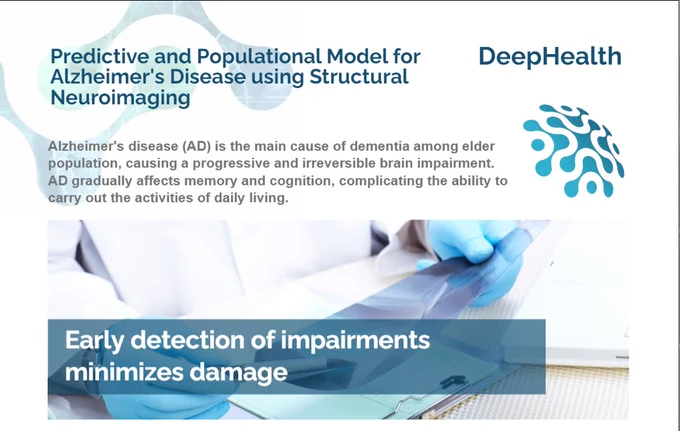 Predictive and Populational Model for Alzheimer's Disease using Structural Neuroimaging

DeepHealth

Alzheimer's disease (AD) is the main cause of dementia among elder population, causing a progressive and irreversible brain impairment. AD gradually affects memory and cognition, complicating the ability to carry out the activities of daily living.

Early detection of impairments minimizes damage